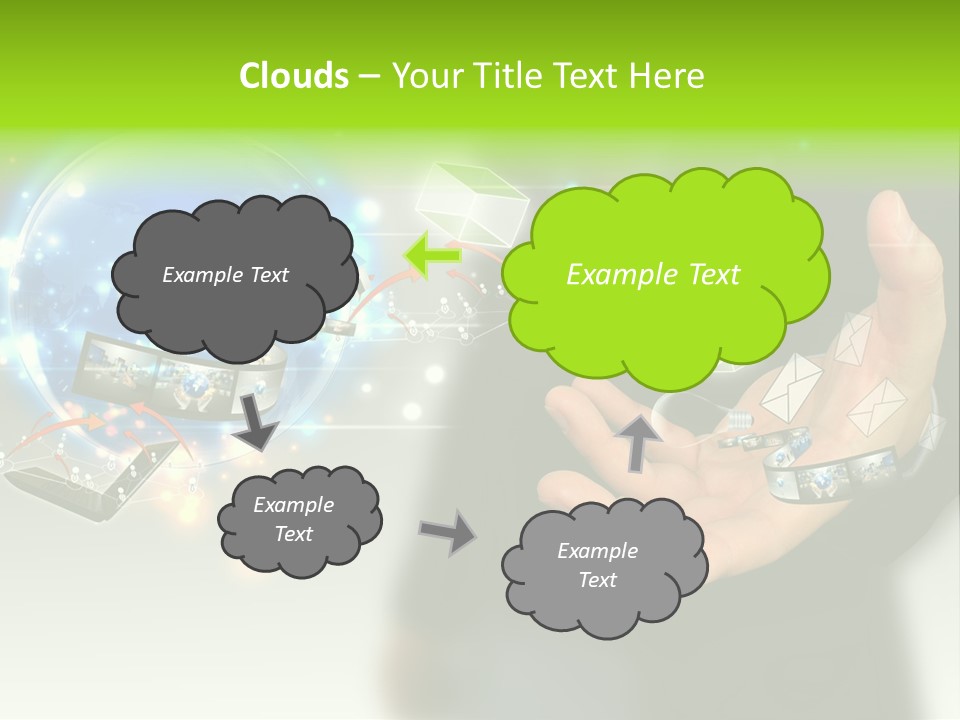 Clouds – Your Title Text Here

Example Text

Example Text

Example Text

Example Text